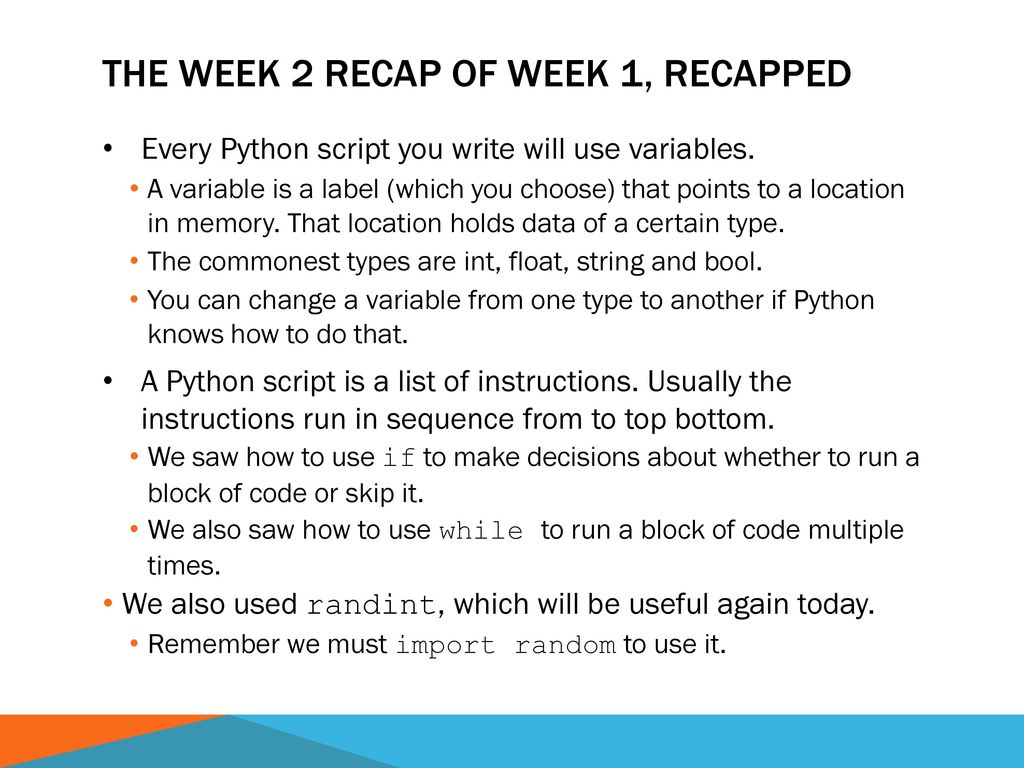 THE WEEK 2 RECAP OF WEEK 1, RECAPPED

• Every Python script you write will use variables.
  • A variable is a label (which you choose) that points to a location in memory. That location holds data of a certain type.
  • The commonest types are int, float, string and bool.
  • You can change a variable from one type to another if Python knows how to do that.

• A Python script is a list of instructions. Usually the instructions run in sequence from to top bottom.
  • We saw how to use if to make decisions about whether to run a block of code or skip it.
  • We also saw how to use while to run a block of code multiple times.

• We also used randint, which will be useful again today.
  • Remember we must import random to use it.